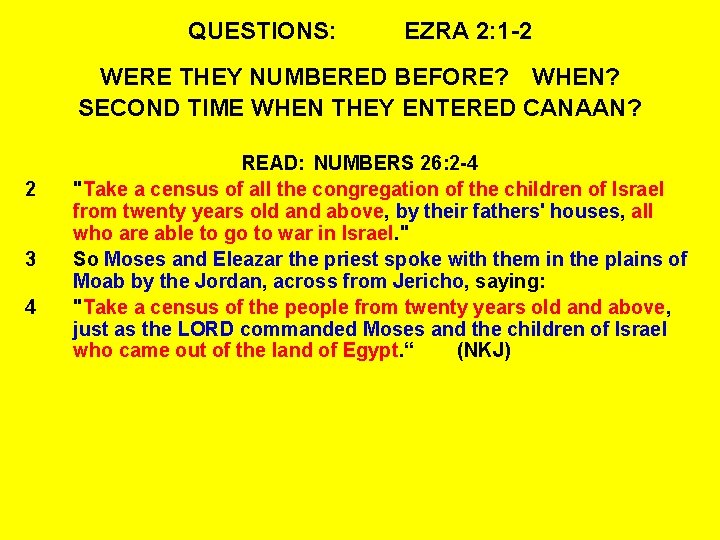 QUESTIONS: EZRA 2:1-2

WERE THEY NUMBERED BEFORE? WHEN?
SECOND TIME WHEN THEY ENTERED CANAAN?

READ: NUMBERS 26:2-4

2 "Take a census of all the congregation of the children of Israel from twenty years old and above, by their fathers' houses, all who are able to go to war in Israel."

3 So Moses and Eleazar the priest spoke with them in the plains of Moab by the Jordan, across from Jericho, saying:

4 "Take a census of the people from twenty years old and above, just as the LORD commanded Moses and the children of Israel who came out of the land of Egypt.“ (NKJ)